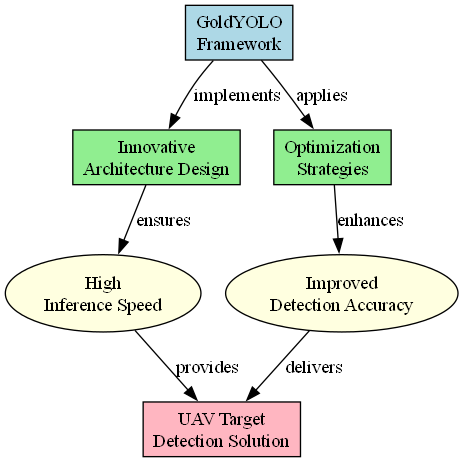 GoldYOLO Framework

implements

applies

Innovative Architecture Design

Optimization Strategies

ensures

enhances

High Inference Speed

Improved Detection Accuracy

provides

delivers

UAV Target Detection Solution